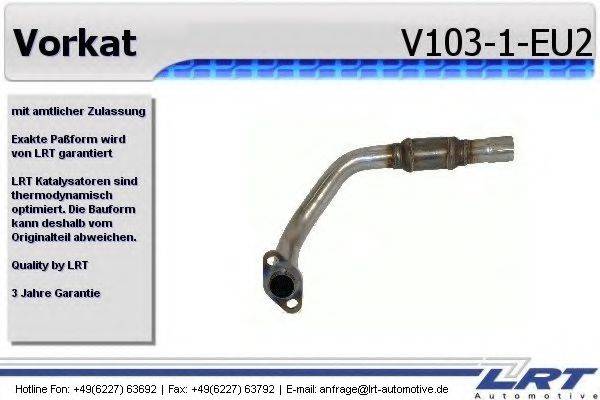 Vorkat

V103-1-EU2

mit amtlicher Zulassung

Exakte Paßform wird von LRT garantiert

LRT Katalysatoren sind thermodynamisch optimiert. Die Bauform kann deshalb vom Originalteil abweichen.

Quality by LRT

3 Jahre Garantie

Hotline Fon: +49(6227) 63692 | Fax: +49(6227) 63792 | E-mail: anfrage@lrt-automotive.de

LRT
Automotive